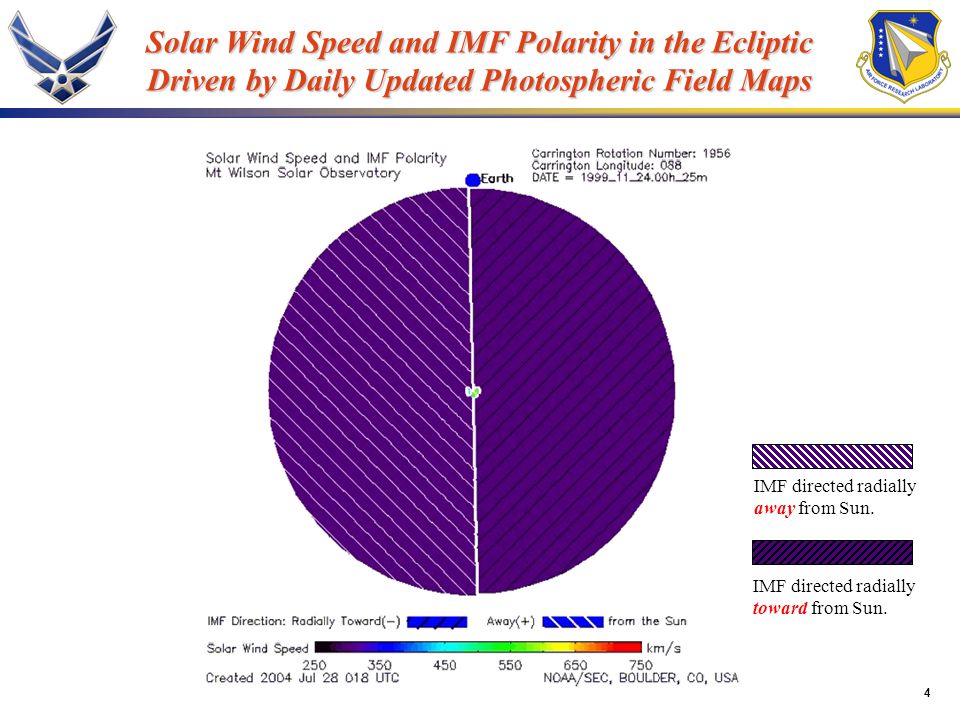 Solar Wind Speed and IMF Polarity in the Ecliptic Driven by Daily Updated Photospheric Field Maps

AIR FORCE RESEARCH LABORATORY

Solar Wind Speed and IMF Polarity
Mt Wilson Solar Observatory

Carrington Rotation Number: 1956
Carrington Longitude: 088
DATE = 1999_11_24.00h_25m

Earth

IMF Direction: Radially Toward(−) Away(+) from the Sun

Solar Wind Speed km/s
250 350 450 550 650 750

Created 2004 Jul 28 018 UTC NOAA/SEC, BOULDER, CO, USA

IMF directed radially away from Sun.

IMF directed radially toward from Sun.

4